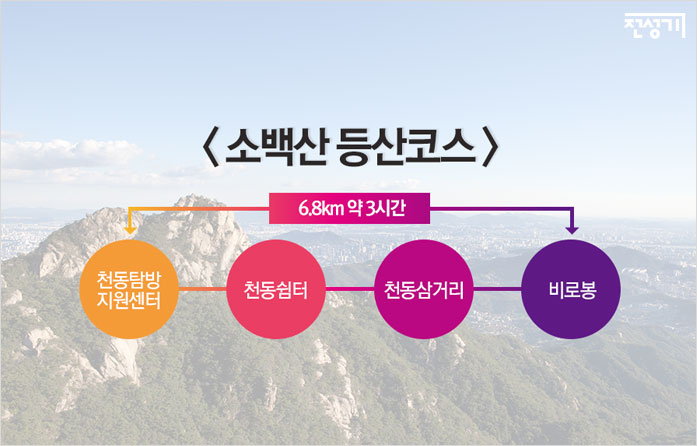 전성기

〈 소백산 등산코스 〉

6.8km 약 3시간

천동탐방 지원센터

천동쉼터

천동삼거리

비로봉